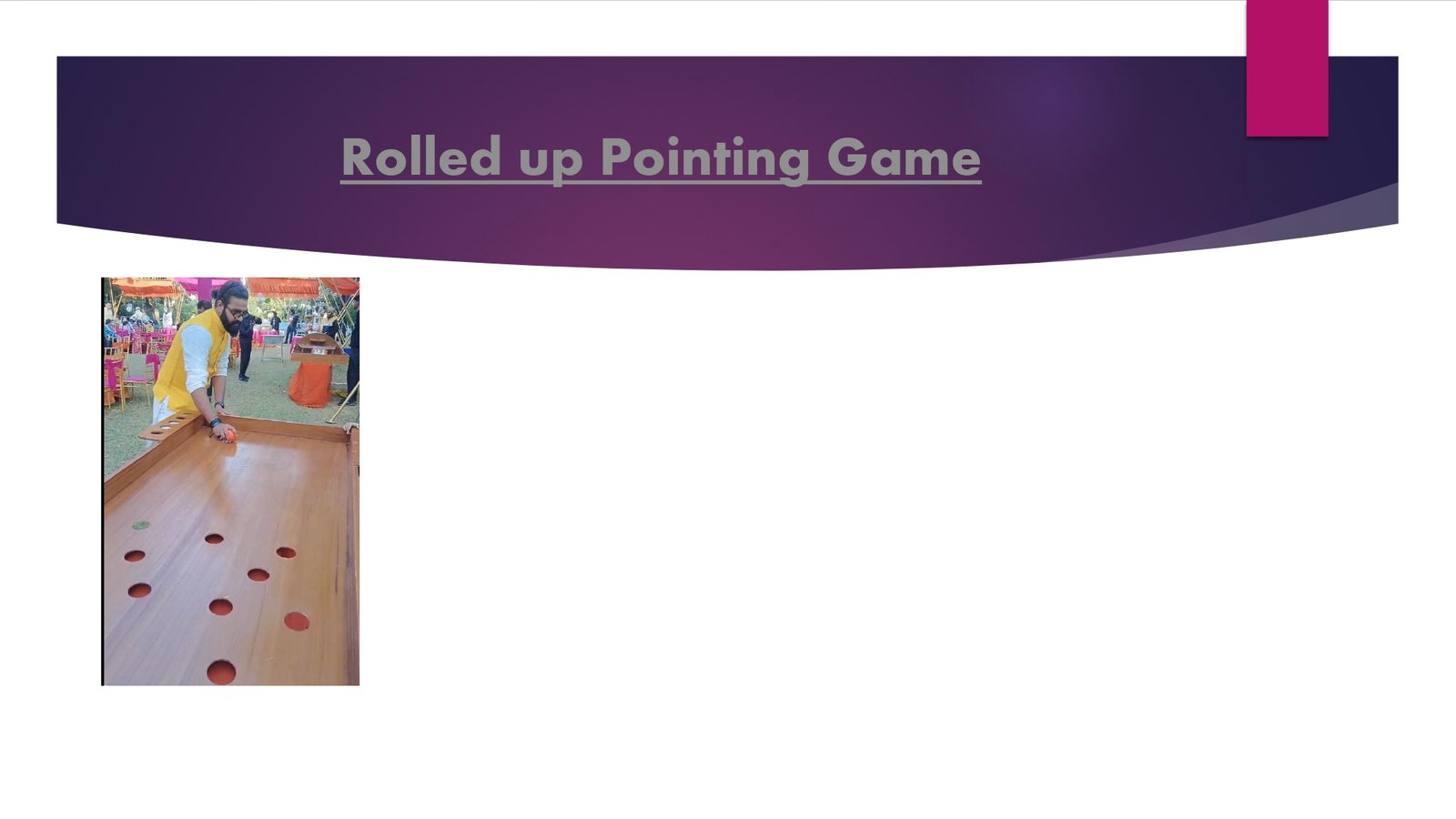 Rolled up Pointing Game